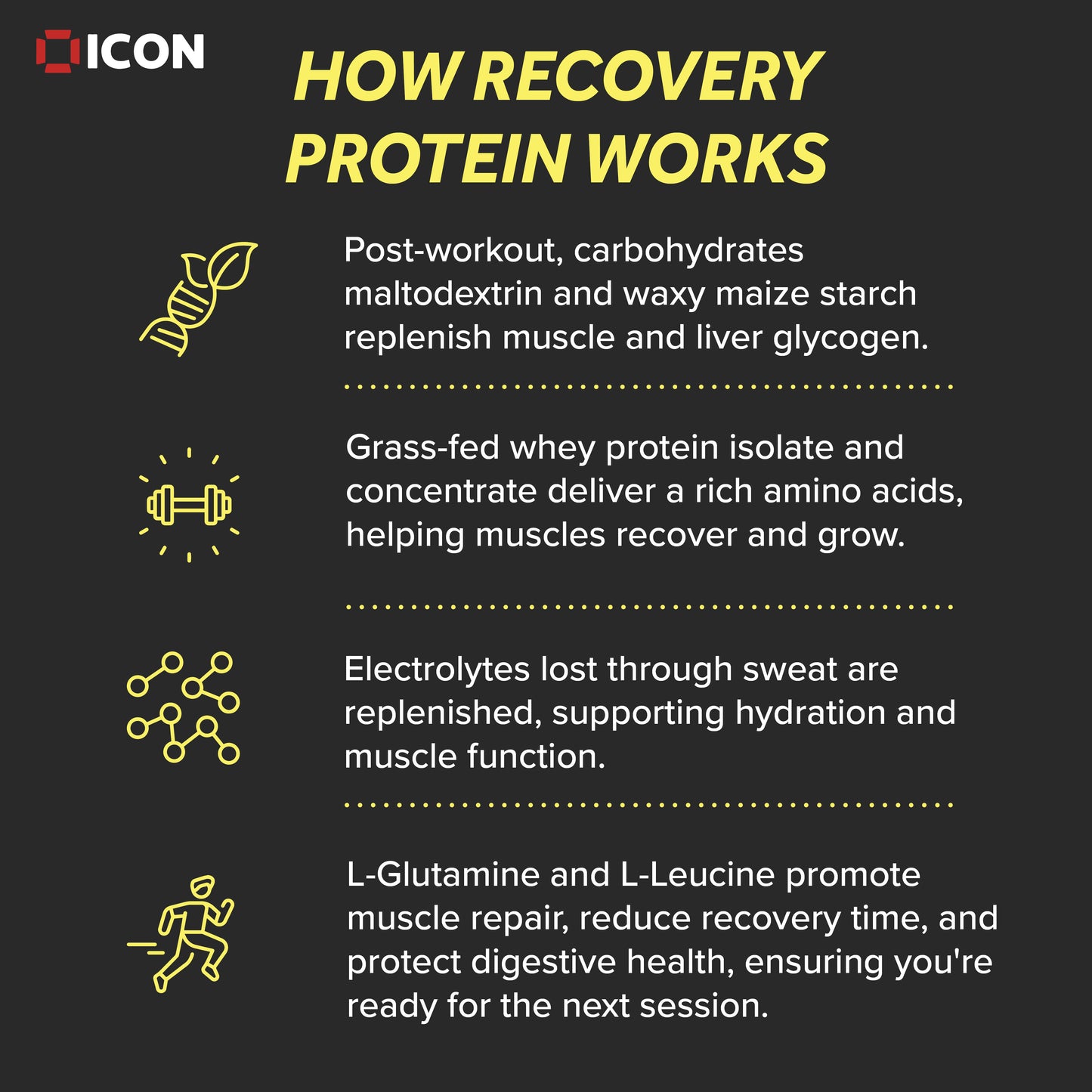 ICON

HOW RECOVERY PROTEIN WORKS

Post-workout, carbohydrates maltodextrin and waxy maize starch replenish muscle and liver glycogen.

Grass-fed whey protein isolate and concentrate deliver a rich amino acids, helping muscles recover and grow.

Electrolytes lost through sweat are replenished, supporting hydration and muscle function.

L-Glutamine and L-Leucine promote muscle repair, reduce recovery time, and protect digestive health, ensuring you're ready for the next session.